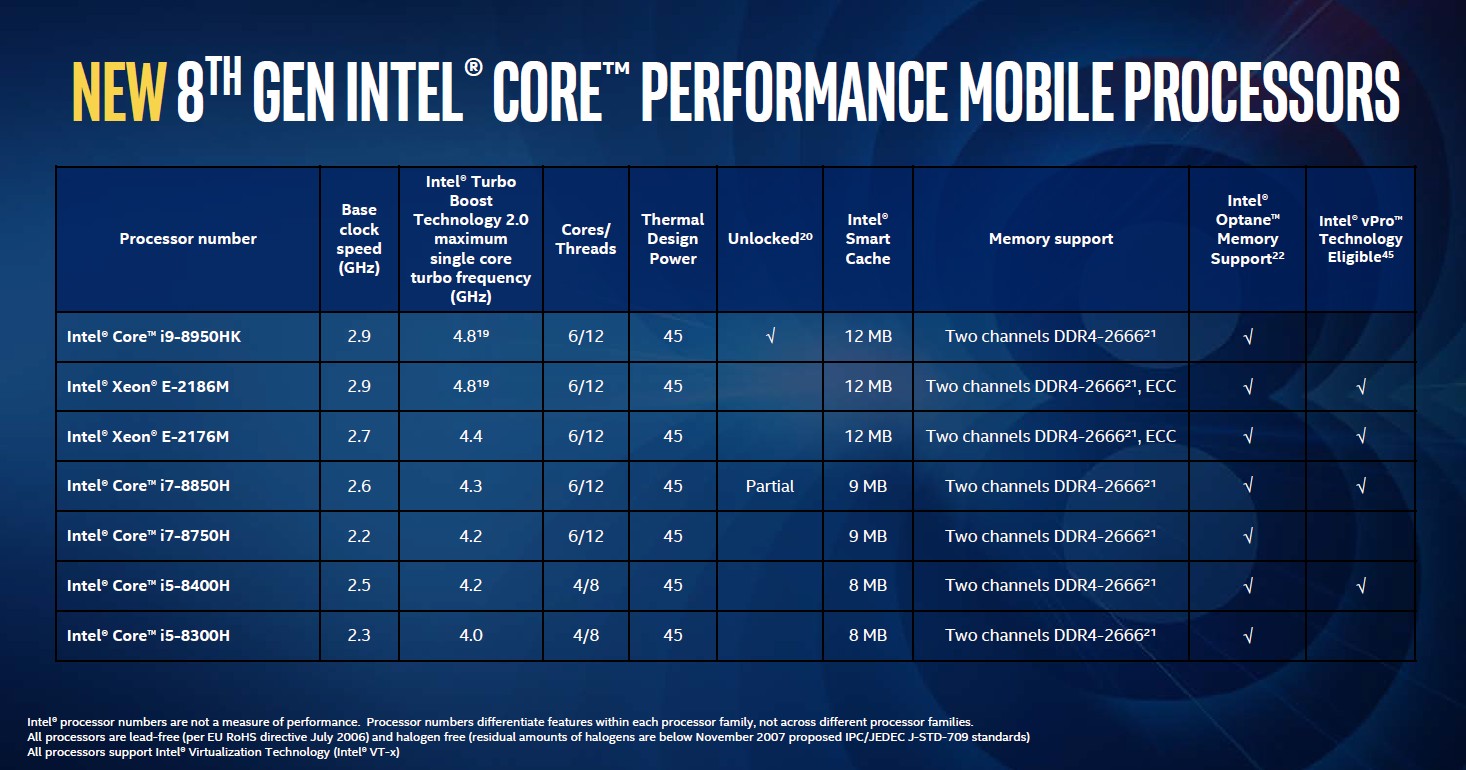 NEW 8TH GEN INTEL® CORE™ PERFORMANCE MOBILE PROCESSORS

| Processor number | Base clock speed (GHz) | Intel® Turbo Boost Technology 2.0 maximum single core turbo frequency (GHz) | Cores/ Threads | Thermal Design Power | Unlocked²⁰ | Intel® Smart Cache | Memory support | Intel® Optane™ Memory Support²² | Intel® vPro™ Technology Eligible⁴⁵ |
|---|---|---|---|---|---|---|---|---|---|
| Intel® Core™ i9-8950HK | 2.9 | 4.8¹⁹ | 6/12 | 45 | √ | 12 MB | Two channels DDR4-2666²¹ | √ | |
| Intel® Xeon® E-2186M | 2.9 | 4.8¹⁹ | 6/12 | 45 | | 12 MB | Two channels DDR4-2666²¹, ECC | √ | √ |
| Intel® Xeon® E-2176M | 2.7 | 4.4 | 6/12 | 45 | | 12 MB | Two channels DDR4-2666²¹, ECC | √ | √ |
| Intel® Core™ i7-8850H | 2.6 | 4.3 | 6/12 | 45 | Partial | 9 MB | Two channels DDR4-2666²¹ | √ | √ |
| Intel® Core™ i7-8750H | 2.2 | 4.2 | 6/12 | 45 | | 9 MB | Two channels DDR4-2666²¹ | √ | |
| Intel® Core™ i5-8400H | 2.5 | 4.2 | 4/8 | 45 | | 8 MB | Two channels DDR4-2666²¹ | √ | √ |
| Intel® Core™ i5-8300H | 2.3 | 4.0 | 4/8 | 45 | | 8 MB | Two channels DDR4-2666²¹ | √ | |

Intel® processor numbers are not a measure of performance. Processor numbers differentiate features within each processor family, not across different processor families.
All processors are lead-free (per EU RoHS directive July 2006) and halogen free (residual amounts of halogens are below November 2007 proposed IPC/JEDEC J-STD-709 standards)
All processors support Intel® Virtualization Technology (Intel® VT-x)